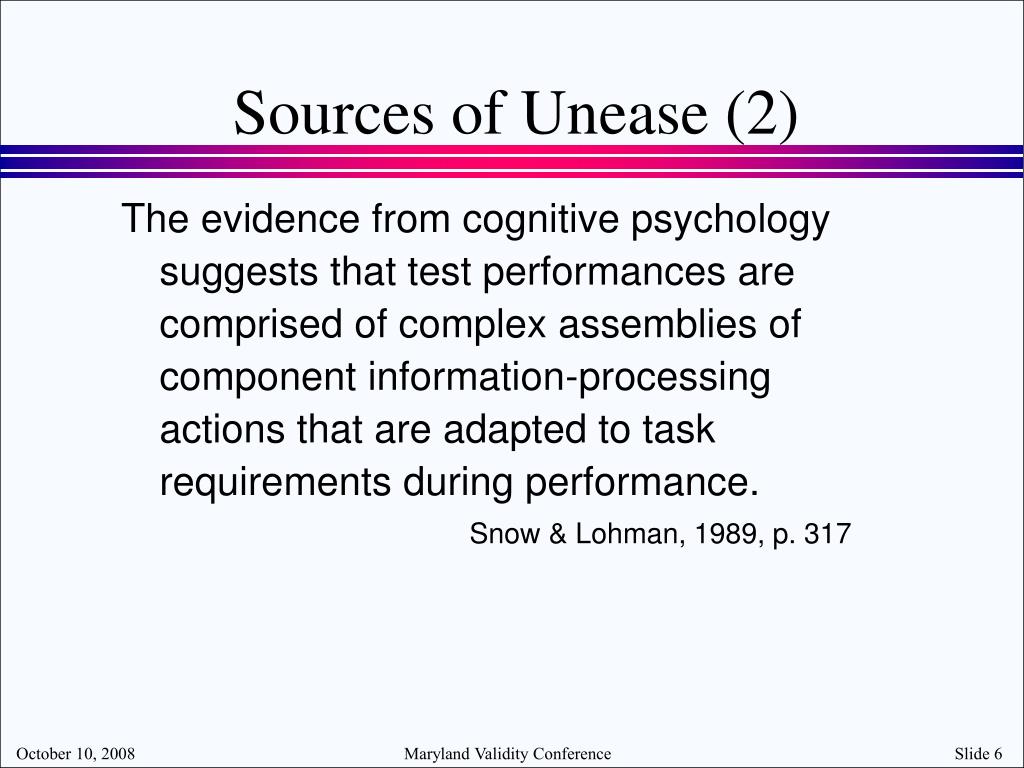 Sources of Unease (2)

The evidence from cognitive psychology suggests that test performances are comprised of complex assemblies of component information-processing actions that are adapted to task requirements during performance.

Snow & Lohman, 1989, p. 317

October 10, 2008

Maryland Validity Conference

Slide 6